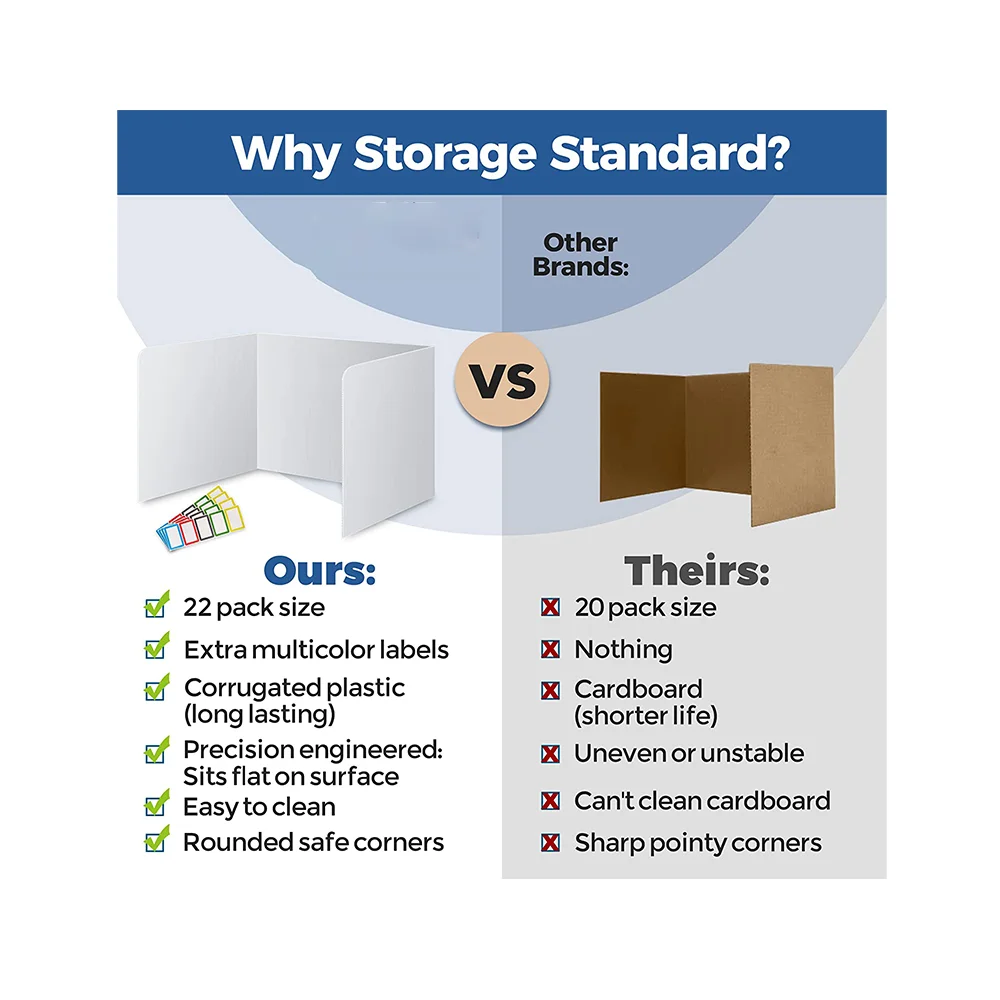 Why Storage Standard?

Other Brands:

VS

Ours:
22 pack size
Extra multicolor labels
Corrugated plastic (long lasting)
Precision engineered: Sits flat on surface
Easy to clean
Rounded safe corners

Theirs:
20 pack size
Nothing
Cardboard (shorter life)
Uneven or unstable
Can't clean cardboard
Sharp pointy corners